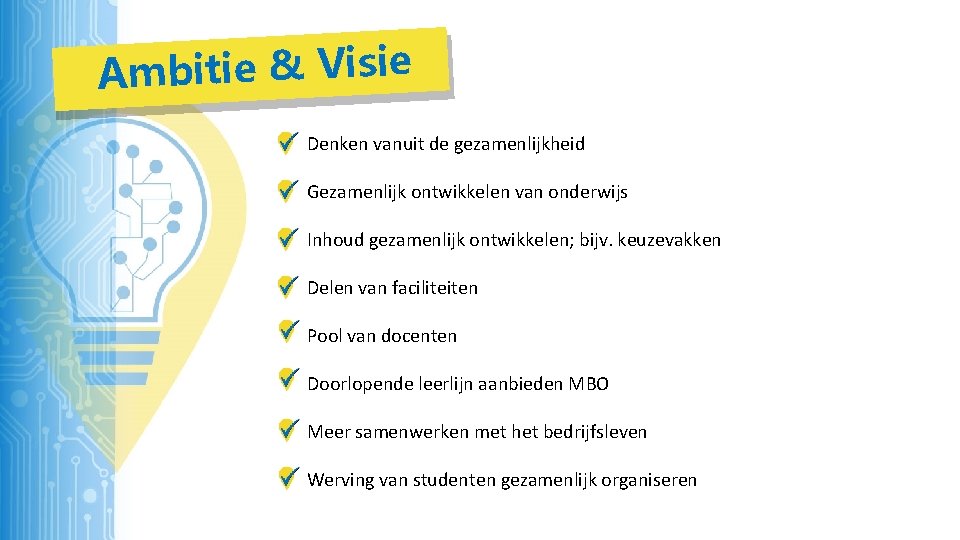 Ambitie & Visie

Denken vanuit de gezamenlijkheid

Gezamenlijk ontwikkelen van onderwijs

Inhoud gezamenlijk ontwikkelen; bijv. keuzevakken

Delen van faciliteiten

Pool van docenten

Doorlopende leerlijn aanbieden MBO

Meer samenwerken met het bedrijfsleven

Werving van studenten gezamenlijk organiseren